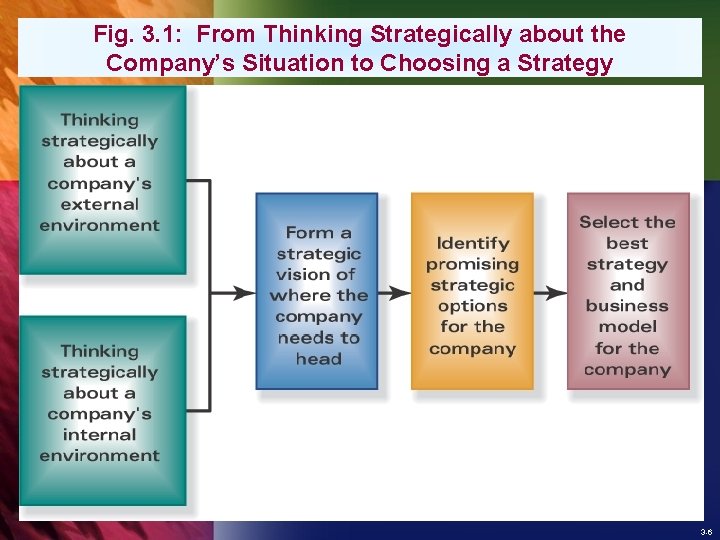 Fig. 3.1: From Thinking Strategically about the Company's Situation to Choosing a Strategy

Thinking strategically about a company's external environment

Thinking strategically about a company's internal environment

Form a strategic vision of where the company needs to head

Identify promising strategic options for the company

Select the best strategy and business model for the company

3-6